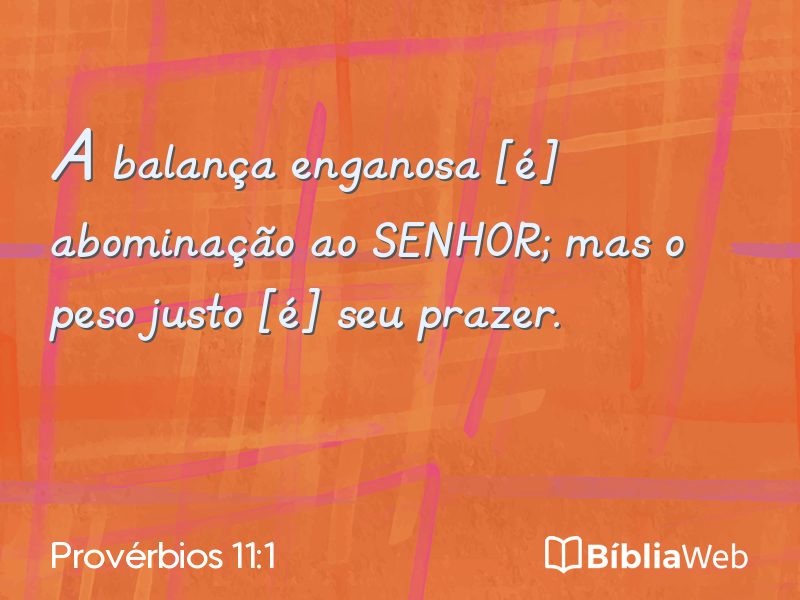 A balança enganosa [é] abominação ao SENHOR; mas o peso justo [é] seu prazer.

Provérbios 11:1

BíbliaWeb